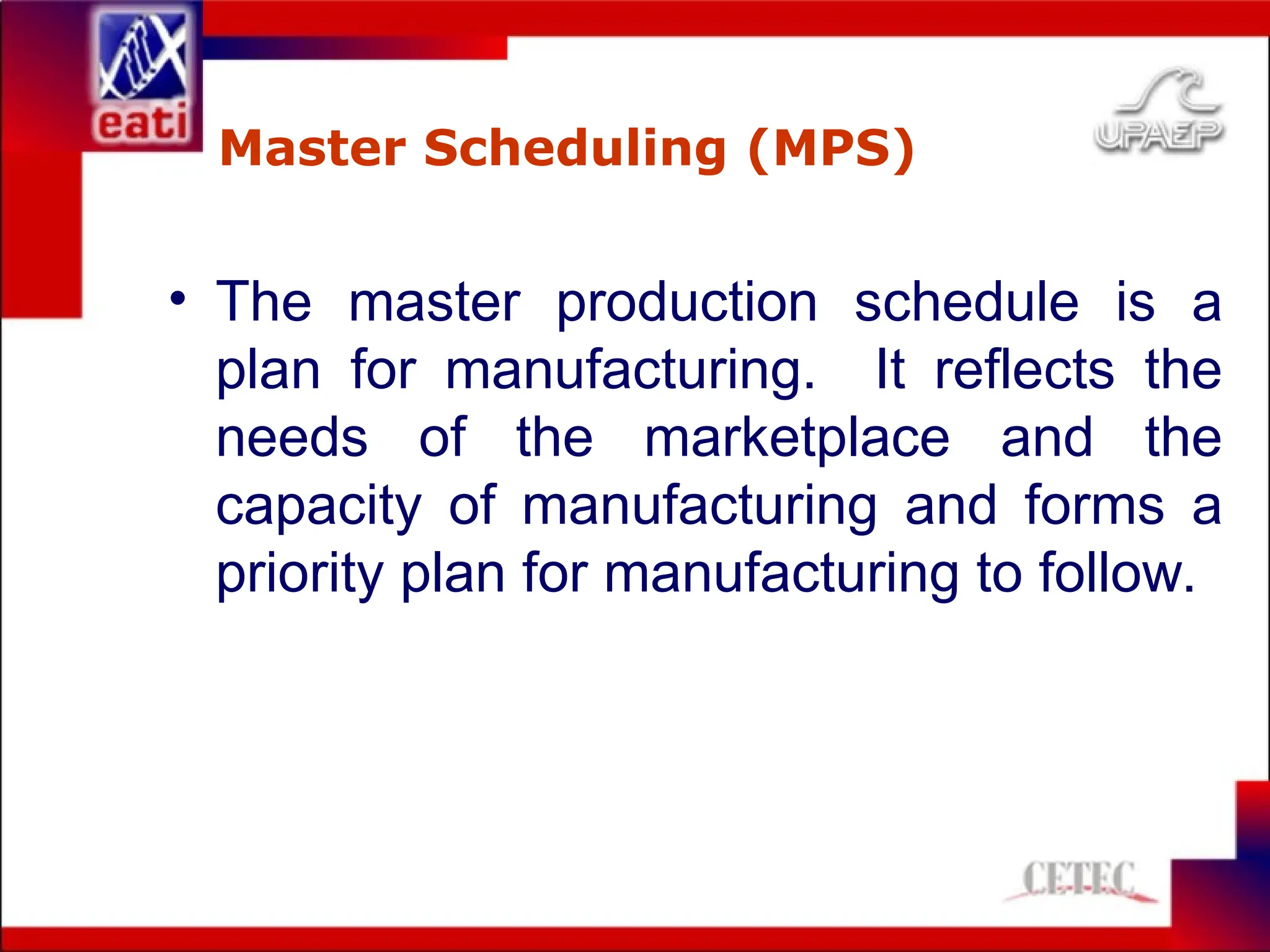 eati

UPAEP

Master Scheduling (MPS)

• The master production schedule is a plan for manufacturing. It reflects the needs of the marketplace and the capacity of manufacturing and forms a priority plan for manufacturing to follow.

CETEC